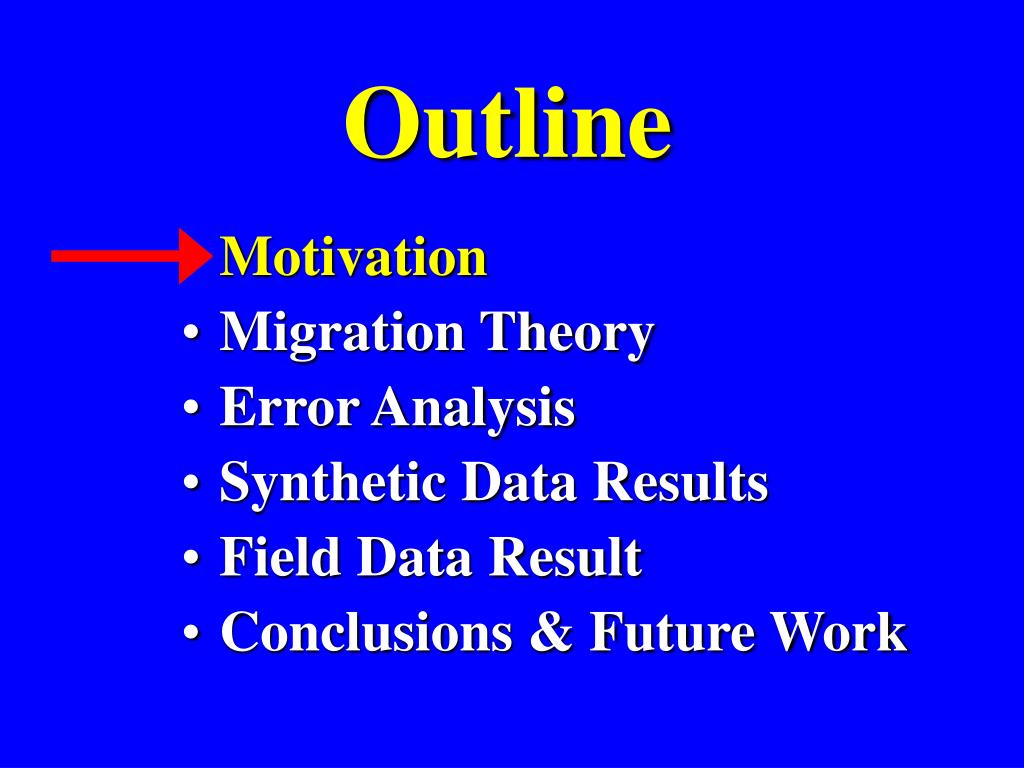 Outline

Motivation
• Migration Theory
• Error Analysis
• Synthetic Data Results
• Field Data Result
• Conclusions & Future Work